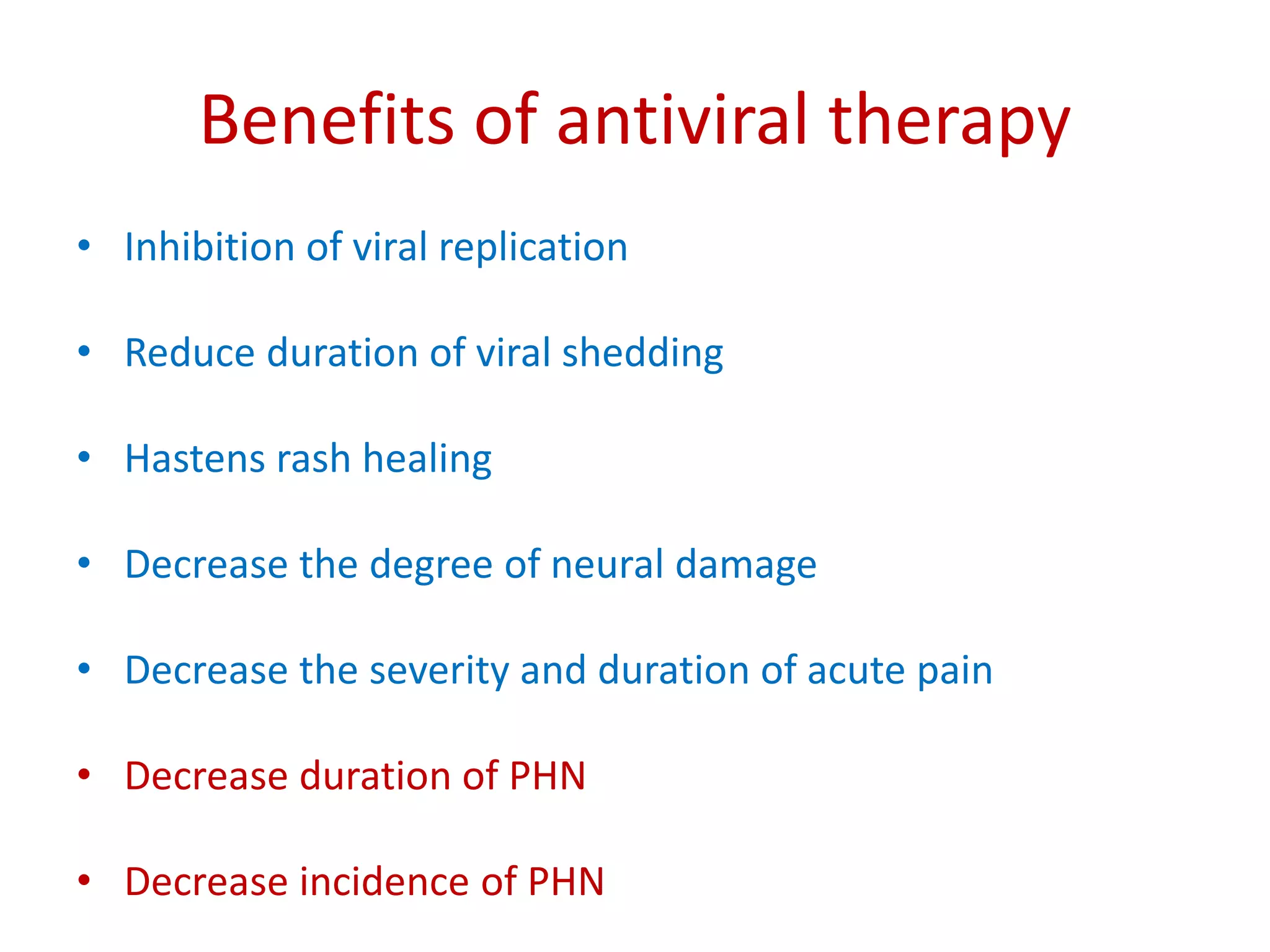 Benefits of antiviral therapy

• Inhibition of viral replication

• Reduce duration of viral shedding

• Hastens rash healing

• Decrease the degree of neural damage

• Decrease the severity and duration of acute pain

• Decrease duration of PHN

• Decrease incidence of PHN